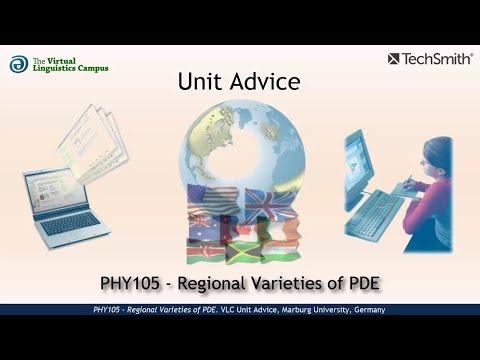 The Virtual Linguistics Campus

TechSmith®

Unit Advice

PHY105 - Regional Varieties of PDE

PHY105 - Regional Varieties of PDE. VLC Unit Advice, Marburg University, Germany